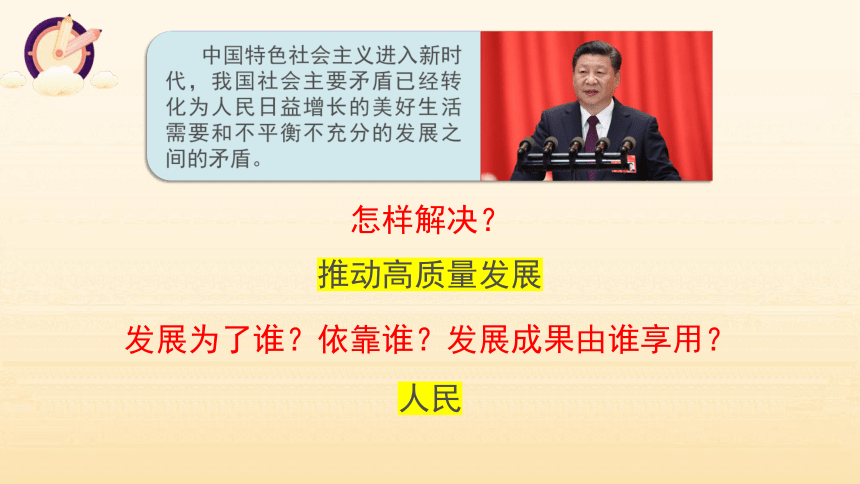 中国特色社会主义进入新时代，我国社会主要矛盾已经转化为人民日益增长的美好生活需要和不平衡不充分的发展之间的矛盾。

怎样解决？

推动高质量发展

发展为了谁？依靠谁？发展成果由谁享用？

人民